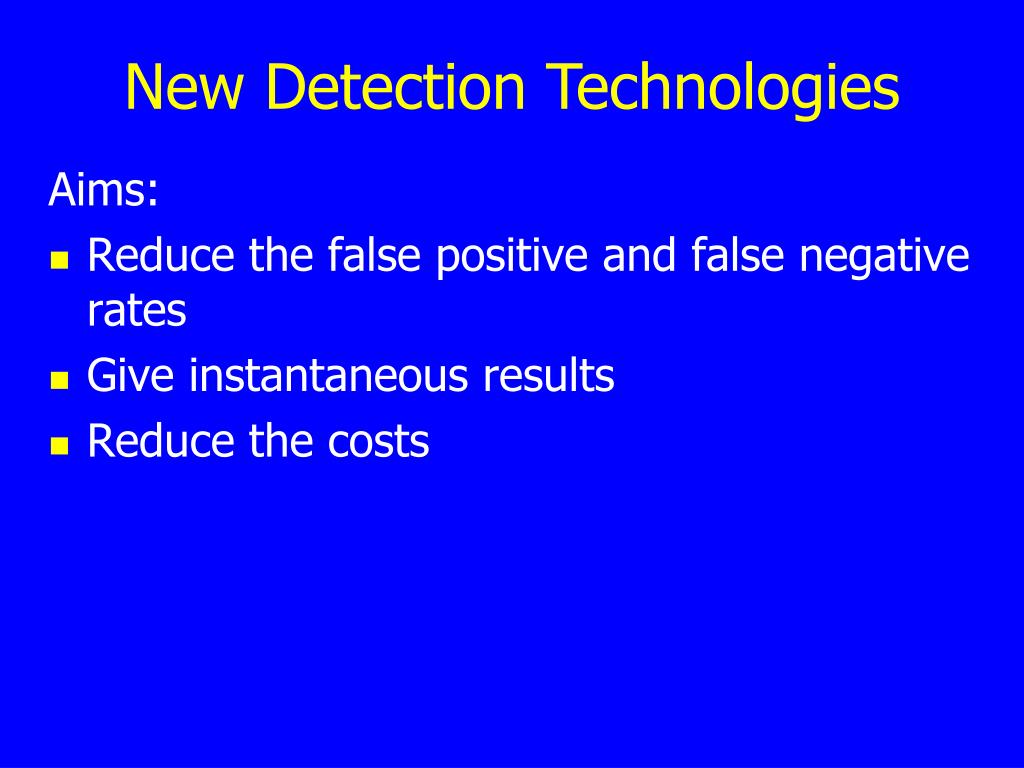 New Detection Technologies

Aims:

- Reduce the false positive and false negative rates
- Give instantaneous results
- Reduce the costs